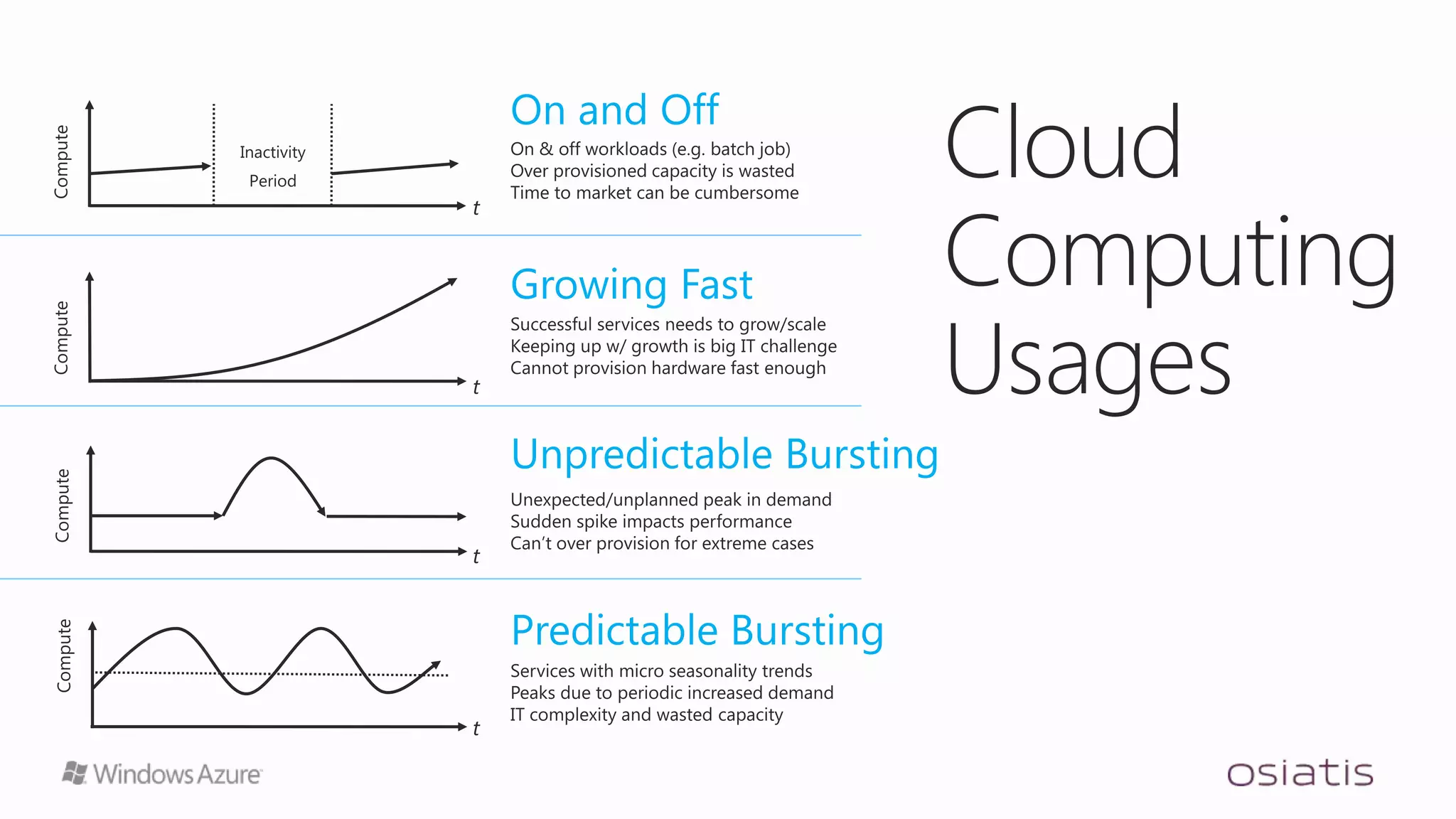 Compute

Inactivity Period

t

On and Off

On & off workloads (e.g. batch job)
Over provisioned capacity is wasted
Time to market can be cumbersome

Compute

t

Growing Fast

Successful services needs to grow/scale
Keeping up w/ growth is big IT challenge
Cannot provision hardware fast enough

Compute

t

Unpredictable Bursting

Unexpected/unplanned peak in demand
Sudden spike impacts performance
Can't over provision for extreme cases

Compute

t

Predictable Bursting

Services with micro seasonality trends
Peaks due to periodic increased demand
IT complexity and wasted capacity

Cloud Computing Usages

Windows Azure

osiatis